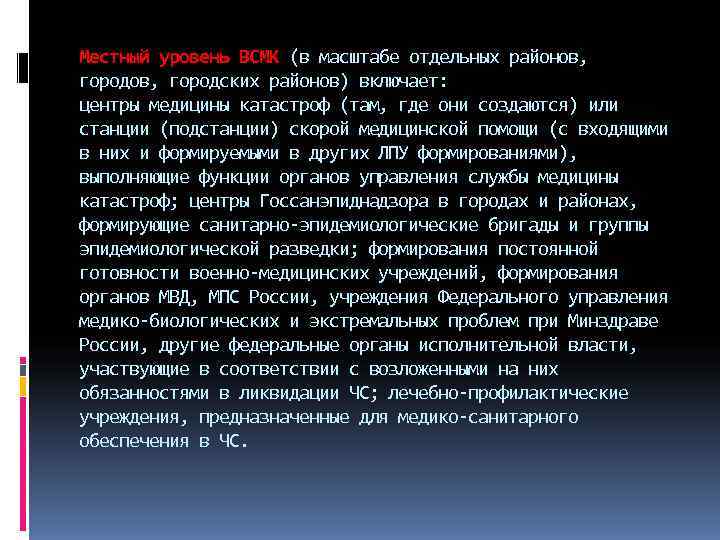 Местный уровень ВСМК (в масштабе отдельных районов, городов, городских районов) включает:
центры медицины катастроф (там, где они создаются) или станции (подстанции) скорой медицинской помощи (с входящими в них и формируемыми в других ЛПУ формированиями), выполняющие функции органов управления службы медицины катастроф; центры Госсанэпиднадзора в городах и районах, формирующие санитарно-эпидемиологические бригады и группы эпидемиологической разведки; формирования постоянной готовности военно-медицинских учреждений, формирования органов МВД, МПС России, учреждения Федерального управления медико-биологических и экстремальных проблем при Минздраве России, другие федеральные органы исполнительной власти, участвующие в соответствии с возложенными на них обязанностями в ликвидации ЧС; лечебно-профилактические учреждения, предназначенные для медико-санитарного обеспечения в ЧС.